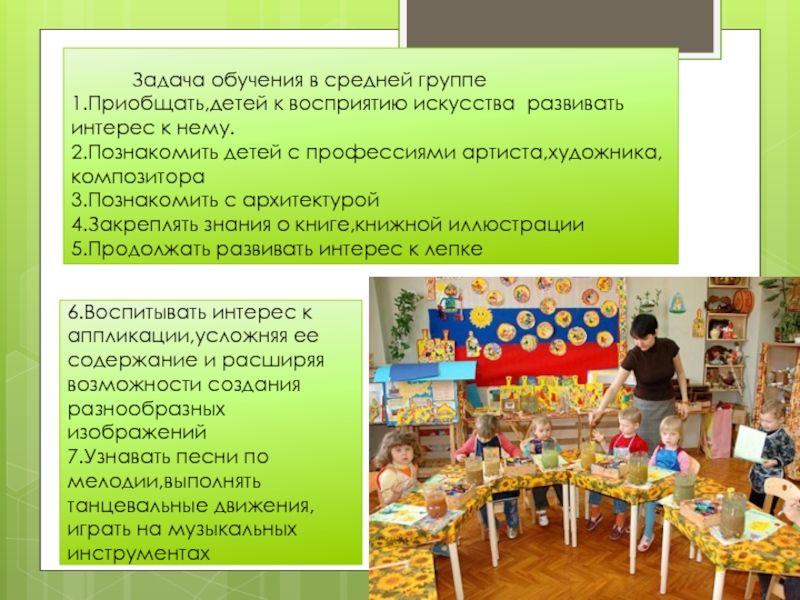 Задача обучения в средней группе
1.Приобщать,детей к восприятию искусства развивать интерес к нему.
2.Познакомить детей с профессиями артиста,художника, композитора
3.Познакомить с архитектурой
4.Закреплять знания о книге,книжной иллюстрации
5.Продолжать развивать интерес к лепке

6.Воспитывать интерес к аппликации,усложняя ее содержание и расширяя возможности создания разнообразных изображений
7.Узнавать песни по мелодии,выполнять танцевальные движения, играть на музыкальных инструментах